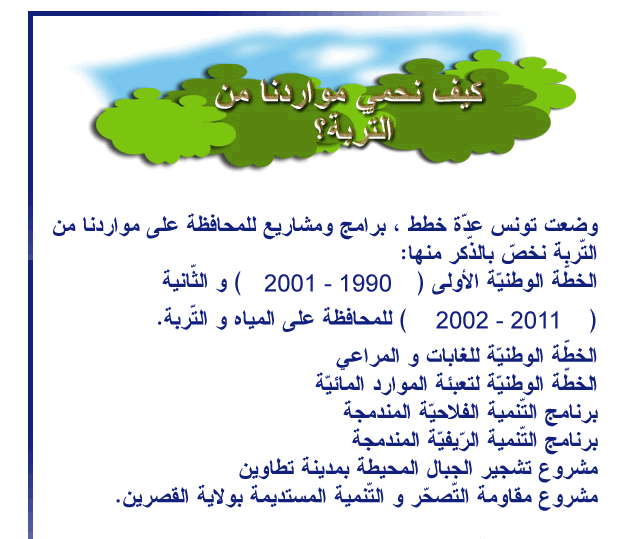 كيف نحمي مواردنا من التربة؟

وضعت تونس عدّة خطط ، برامج ومشاريع للمحافظة على مواردنا من التّربة نخصّ بالذّكر منها:
الخطّة الوطنيّة الأولى ( 1990 - 2001 ) و الثّانية ( 2002 - 2011 ) للمحافظة على المياه و التّربة.
الخطّة الوطنيّة للغابات و المراعي
الخطّة الوطنيّة لتعبئة الموارد المائيّة
برنامج التّنمية الفلاحيّة المندمجة
برنامج التّنمية الرّيفيّة المندمجة
مشروع تشجير الجبال المحيطة بمدينة تطاوين
مشروع مقاومة التّصحّر و التّنمية المستديمة بولاية القصرين.